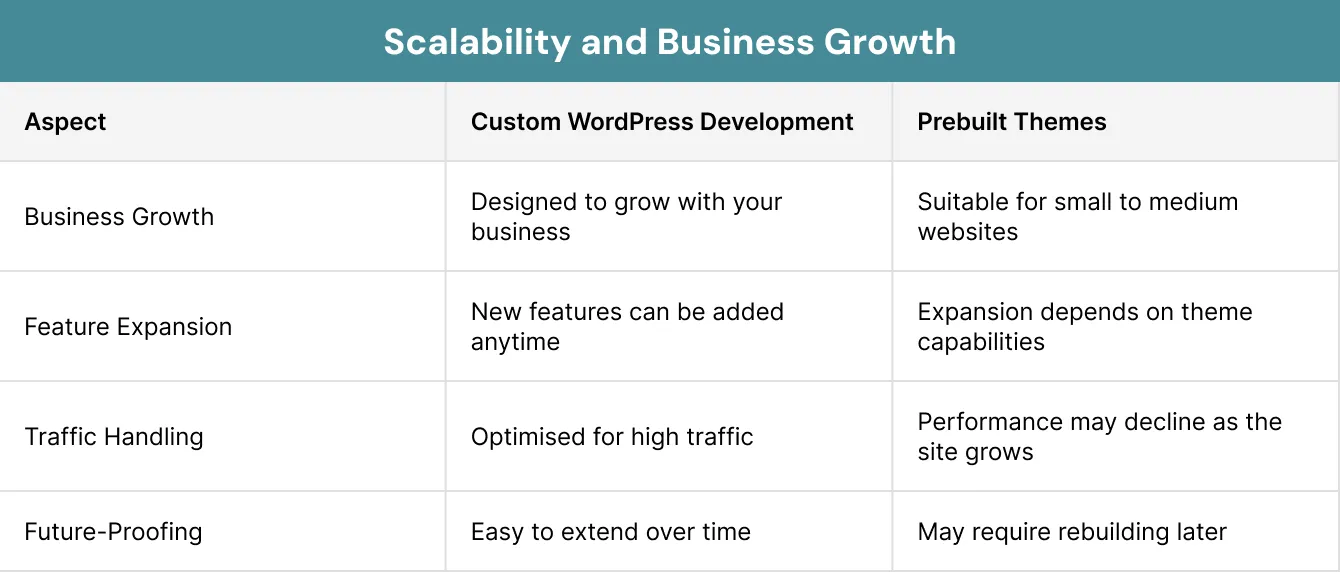 Scalability and Business Growth

| Aspect | Custom WordPress Development | Prebuilt Themes |
|---|---|---|
| Business Growth | Designed to grow with your business | Suitable for small to medium websites |
| Feature Expansion | New features can be added anytime | Expansion depends on theme capabilities |
| Traffic Handling | Optimised for high traffic | Performance may decline as the site grows |
| Future-Proofing | Easy to extend over time | May require rebuilding later |